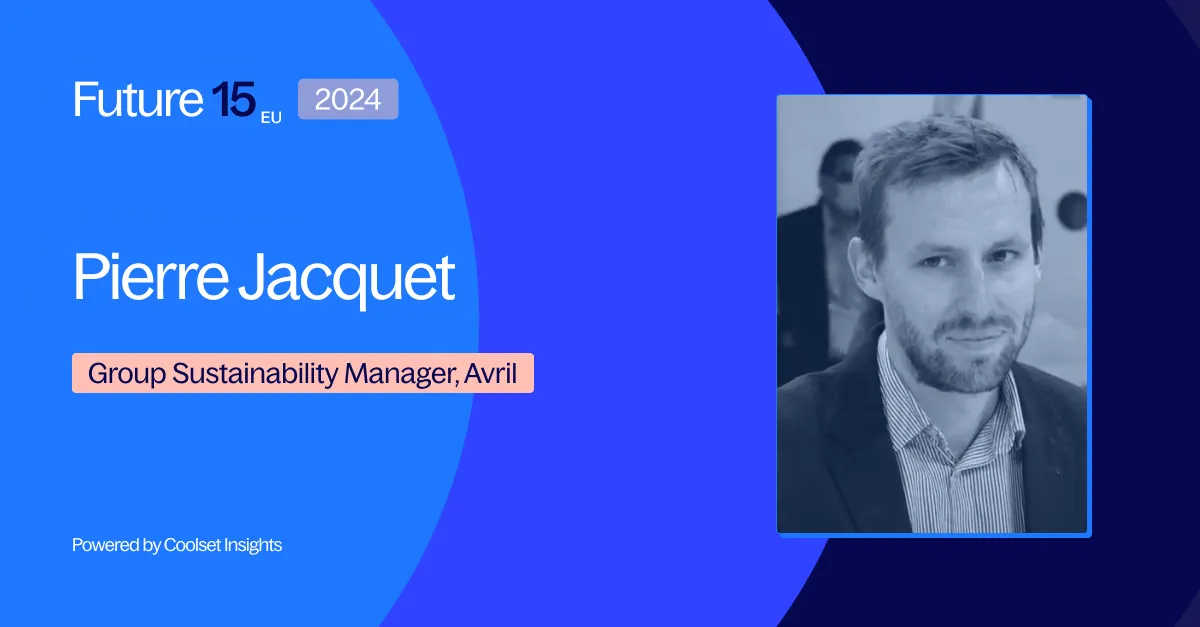 Future 15 EU 2024

Pierre Jacquet

Group Sustainability Manager, Avril

Powered by Coolset Insights